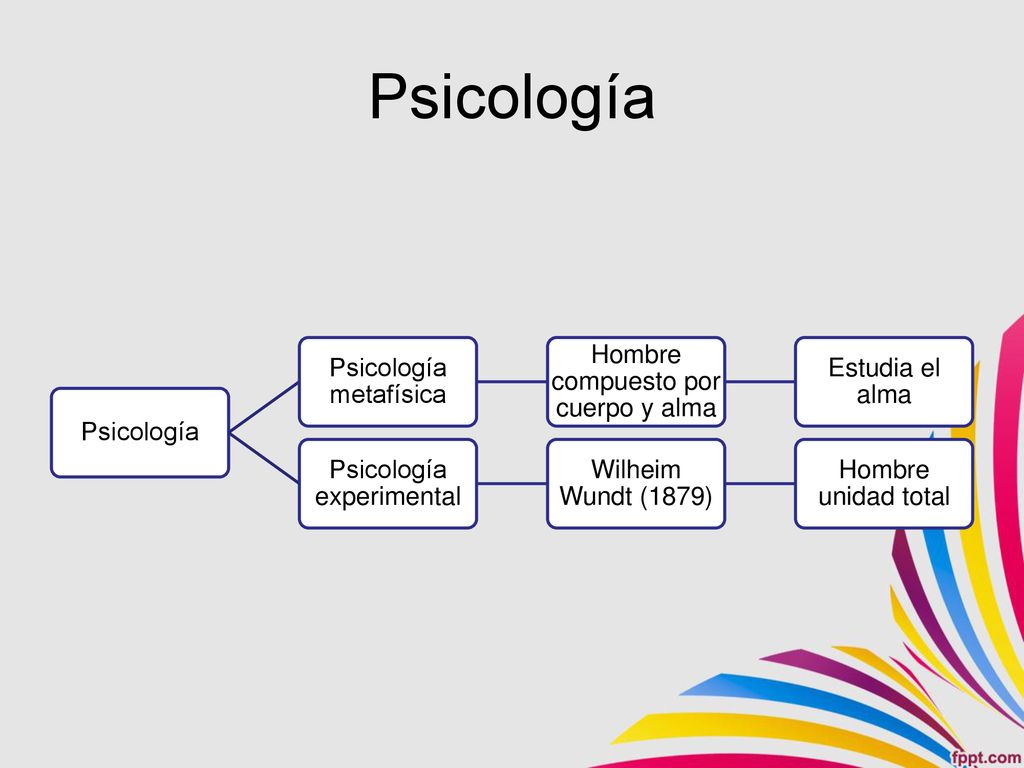 Psicología

Psicología

Psicología metafísica

Hombre compuesto por cuerpo y alma

Estudia el alma

Psicología experimental

Wilheim Wundt (1879)

Hombre unidad total

fppt.com